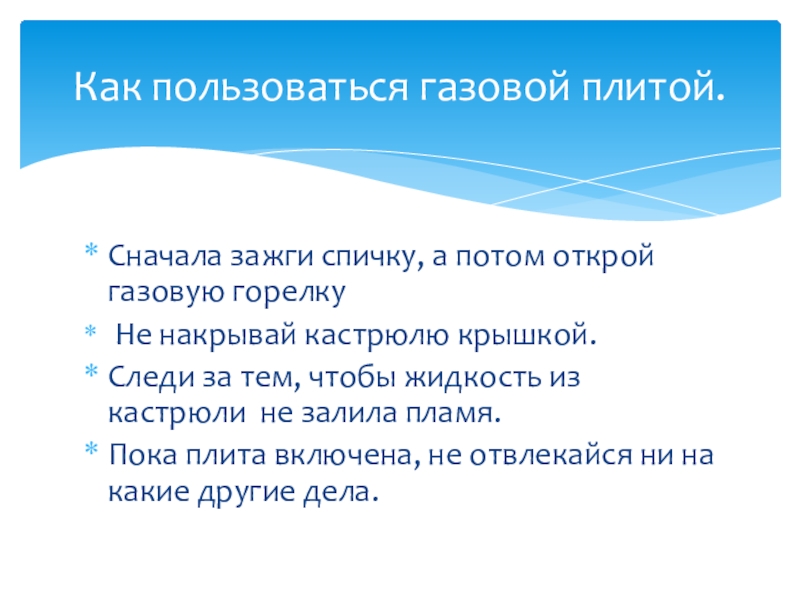 Как пользоваться газовой плитой.

* Сначала зажги спичку, а потом открой газовую горелку
* Не накрывай кастрюлю крышкой.
* Следи за тем, чтобы жидкость из кастрюли не залила пламя.
* Пока плита включена, не отвлекайся ни на какие другие дела.